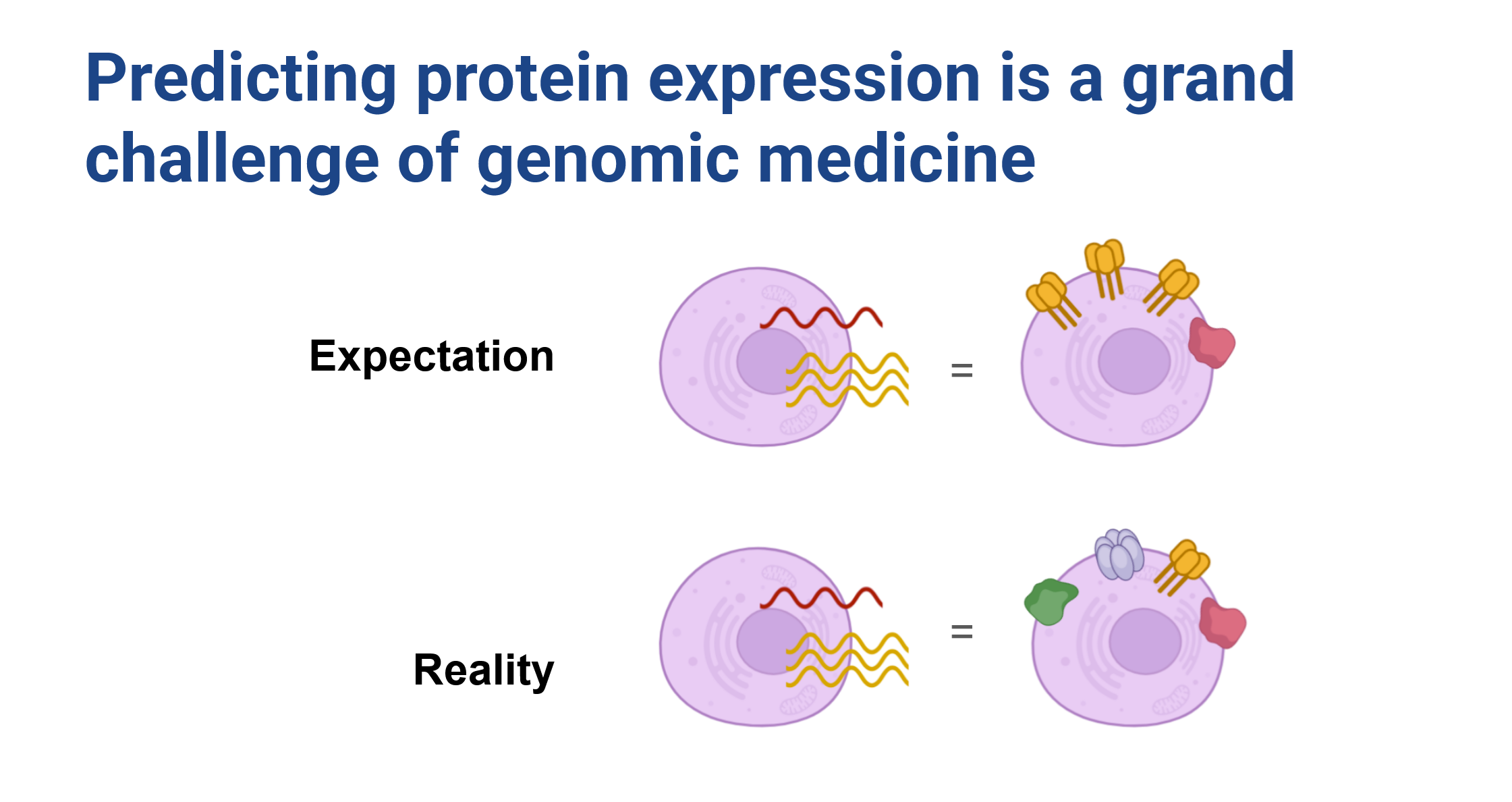 Predicting protein expression is a grand challenge of genomic medicine

Expectation

=

Reality

=